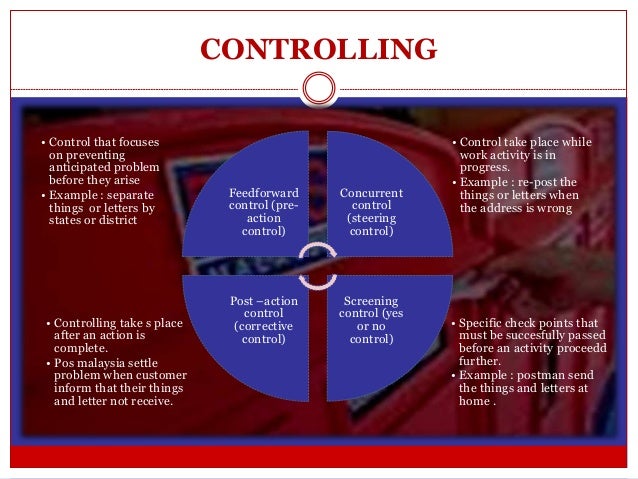 CONTROLLING

• Control that focuses on preventing anticipated problem before they arise
• Example : separate things or letters by states or district

Feedforward control (pre-action control)

Concurrent control (steering control)

• Control take place while work activity is in progress.
• Example : re-post the things or letters when the address is wrong

• Controlling take s place after an action is complete.
• Pos malaysia settle problem when customer inform that their things and letter not receive.

Post –action control (corrective control)

Screening control (yes or no control)

• Specific check points that must be succesfully passed before an activity proceedd further.
• Example : postman send the things and letters at home .